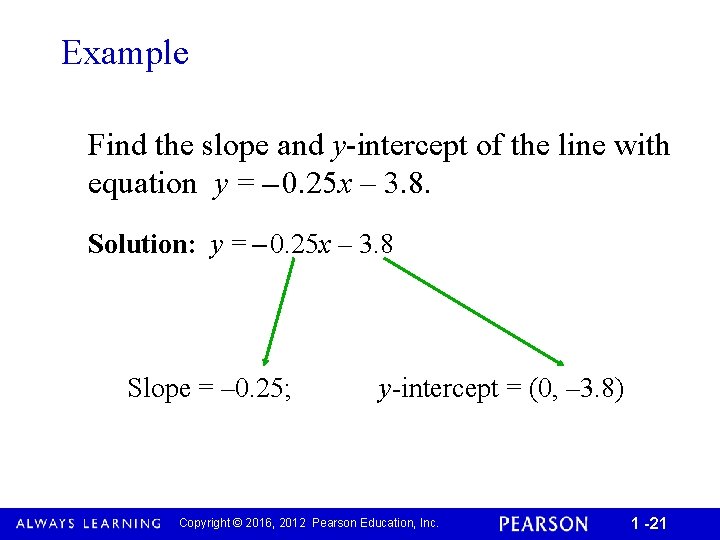 Example

Find the slope and $y$-intercept of the line with equation $y = -0.25x - 3.8$.

**Solution:** $y = -0.25x - 3.8$

Slope = –0.25; $y$-intercept = (0, –3.8)

ALWAYS LEARNING Copyright © 2016, 2012 Pearson Education, Inc. PEARSON 1 -21